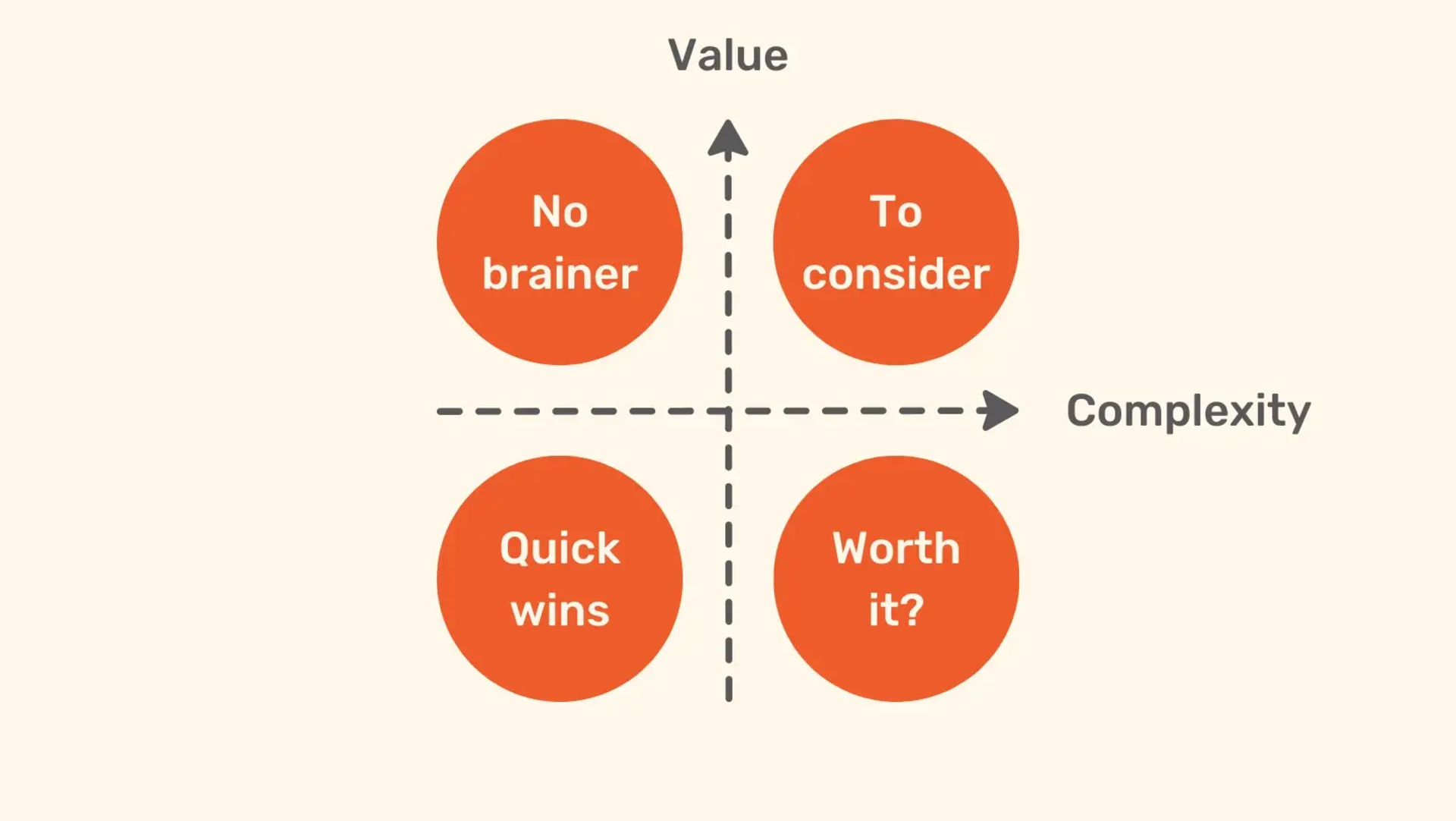 Value

No brainer

To consider

Complexity

Quick wins

Worth it?